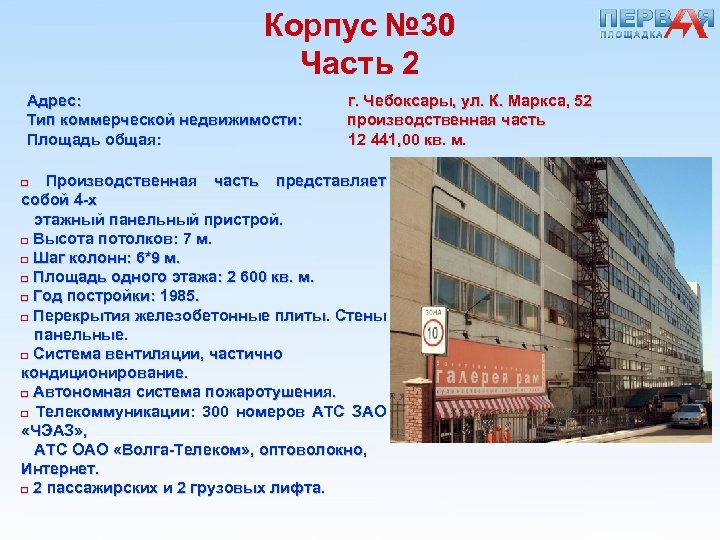 Корпус №30
Часть 2

ПЕРВАЯ ПЛОЩАДКА

Адрес: г. Чебоксары, ул. К. Маркса, 52
Тип коммерческой недвижимости: производственная часть
Площадь общая: 12 441,00 кв. м.

□ Производственная часть представляет собой 4-х этажный панельный пристрой.
□ Высота потолков: 7 м.
□ Шаг колонн: 6*9 м.
□ Площадь одного этажа: 2 600 кв. м.
□ Год постройки: 1985.
□ Перекрытия железобетонные плиты. Стены панельные.
□ Система вентиляции, частично кондиционирование.
□ Автономная система пожаротушения.
□ Телекоммуникации: 300 номеров АТС ЗАО «ЧЭАЗ», АТС ОАО «Волга-Телеком», оптоволокно, Интернет.
□ 2 пассажирских и 2 грузовых лифта.

ЗОНА
10
галерея рам